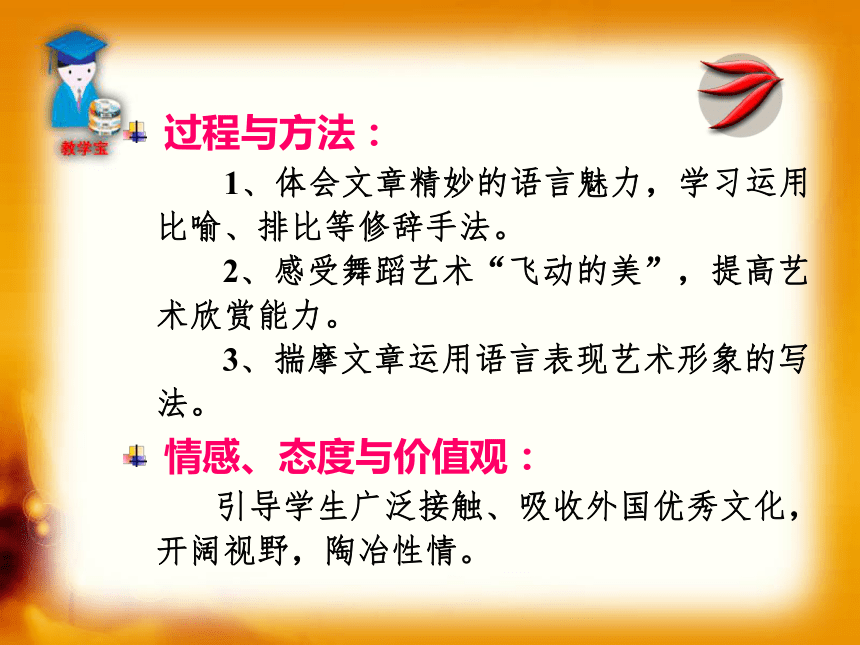 教学宝

过程与方法：

1、体会文章精妙的语言魅力，学习运用比喻、排比等修辞手法。

2、感受舞蹈艺术“飞动的美”，提高艺术欣赏能力。

3、揣摩文章运用语言表现艺术形象的写法。

情感、态度与价值观：

引导学生广泛接触、吸收外国优秀文化，开阔视野，陶冶性情。